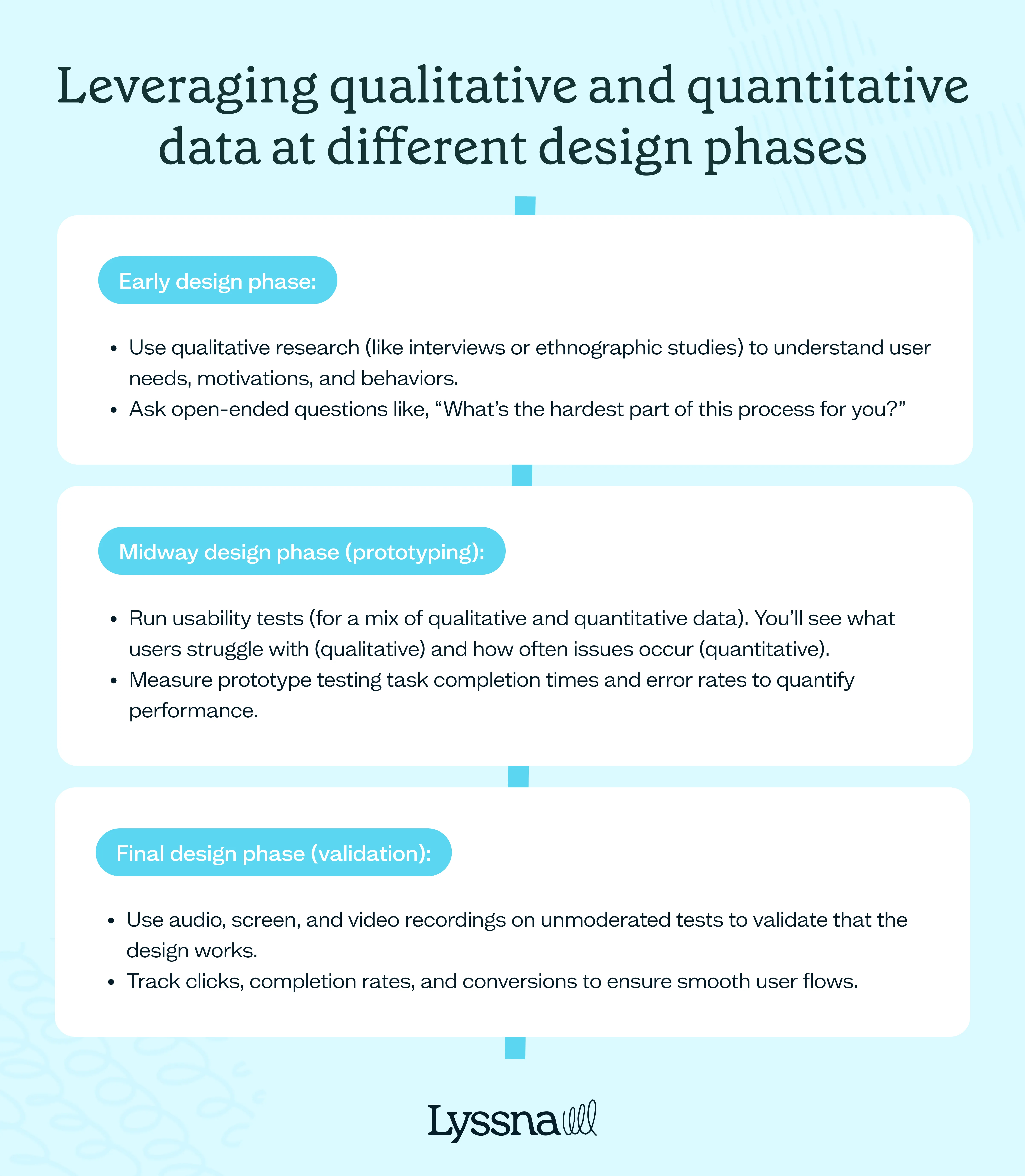 Leveraging qualitative and quantitative data at different design phases

Early design phase:

• Use qualitative research (like interviews or ethnographic studies) to understand user needs, motivations, and behaviors.
• Ask open-ended questions like, “What’s the hardest part of this process for you?”

Midway design phase (prototyping):

• Run usability tests (for a mix of qualitative and quantitative data). You’ll see what users struggle with (qualitative) and how often issues occur (quantitative).
• Measure prototype testing task completion times and error rates to quantify performance.

Final design phase (validation):

• Use audio, screen, and video recordings on unmoderated tests to validate that the design works.
• Track clicks, completion rates, and conversions to ensure smooth user flows.

Lyssna